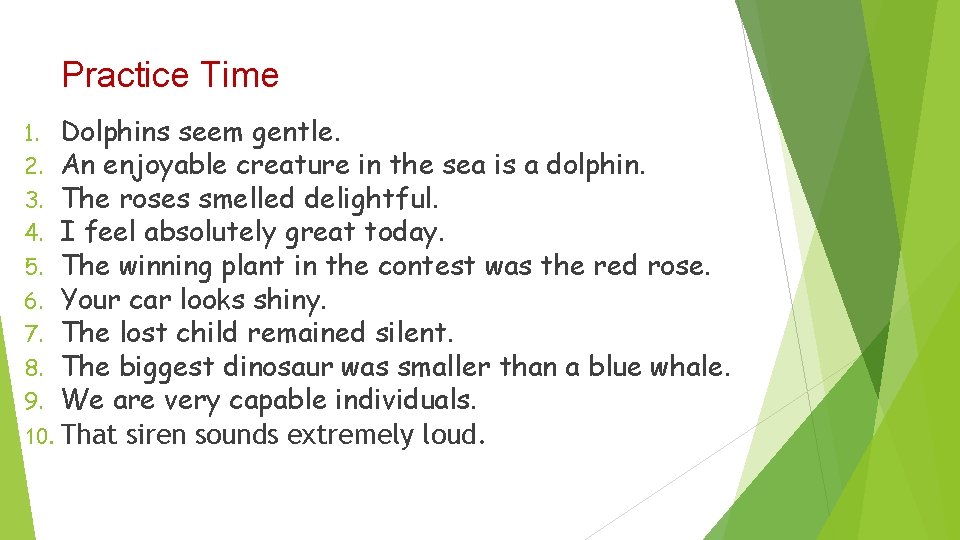 Practice Time

1. Dolphins seem gentle.
2. An enjoyable creature in the sea is a dolphin.
3. The roses smelled delightful.
4. I feel absolutely great today.
5. The winning plant in the contest was the red rose.
6. Your car looks shiny.
7. The lost child remained silent.
8. The biggest dinosaur was smaller than a blue whale.
9. We are very capable individuals.
10. That siren sounds extremely loud.